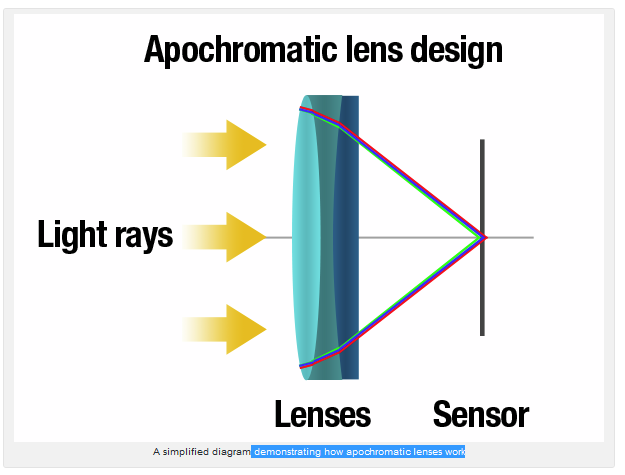 Apochromatic lens design

Light rays

Lenses

Sensor

A simplified diagram demonstrating how apochromatic lenses work